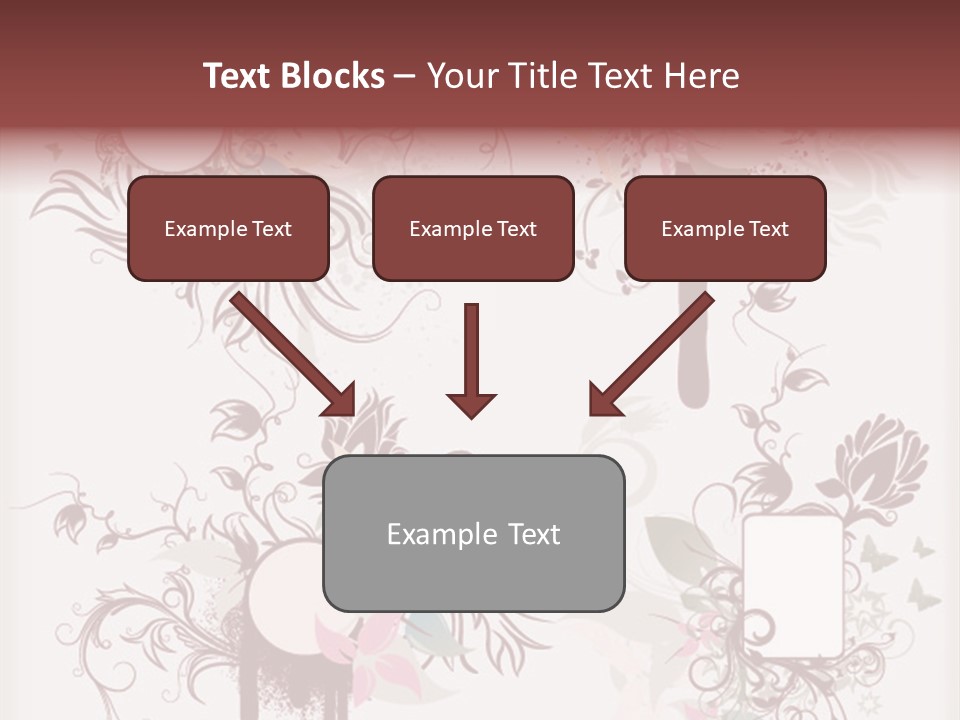 Text Blocks – Your Title Text Here

Example Text

Example Text

Example Text

Example Text